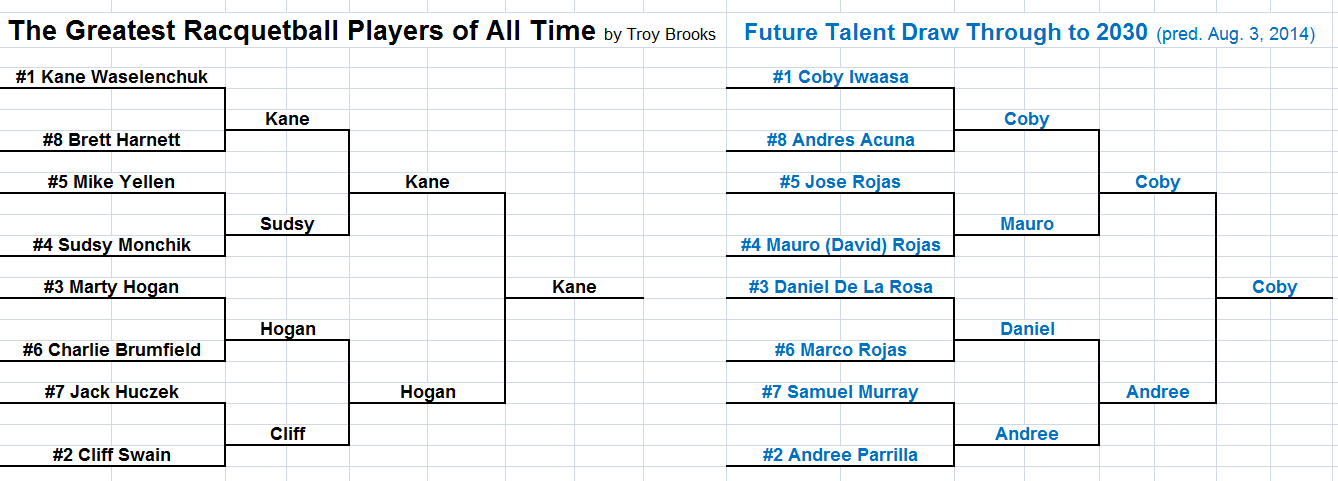 The Greatest Racquetball Players of All Time by Troy Brooks

#1 Kane Waselenchuk
#8 Brett Harnett
#5 Mike Yellen
#4 Sudsy Monchik
#3 Marty Hogan
#6 Charlie Brumfield
#7 Jack Huczek
#2 Cliff Swain

Kane
Sudsy
Hogan
Cliff

Kane
Hogan

Kane

Future Talent Draw Through to 2030 (pred. Aug. 3, 2014)

#1 Coby Iwaasa
#8 Andres Acuna
#5 Jose Rojas
#4 Mauro (David) Rojas
#3 Daniel De La Rosa
#6 Marco Rojas
#7 Samuel Murray
#2 Andree Parrilla

Coby
Mauro
Daniel
Andree

Coby
Andree

Coby